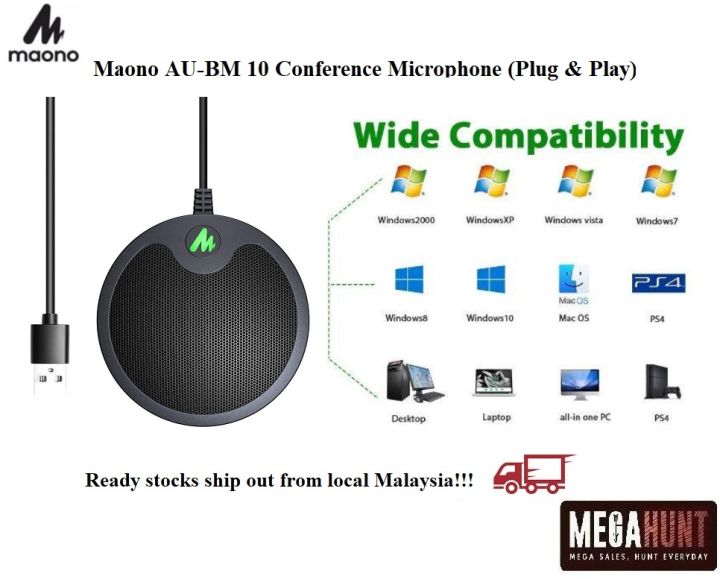 maono

Maono AU-BM 10 Conference Microphone (Plug & Play)

Wide Compatibility

Windows2000
WindowsXP
Windows vista
Windows7

Windows8
Windows10
Mac OS
Mac OS
PS4
PS4

Desktop
Laptop
all-in one PC
PS4

Ready stocks ship out from local Malaysia!!!

MEGAHUNT
MEGA SALES, HUNT EVERYDAY